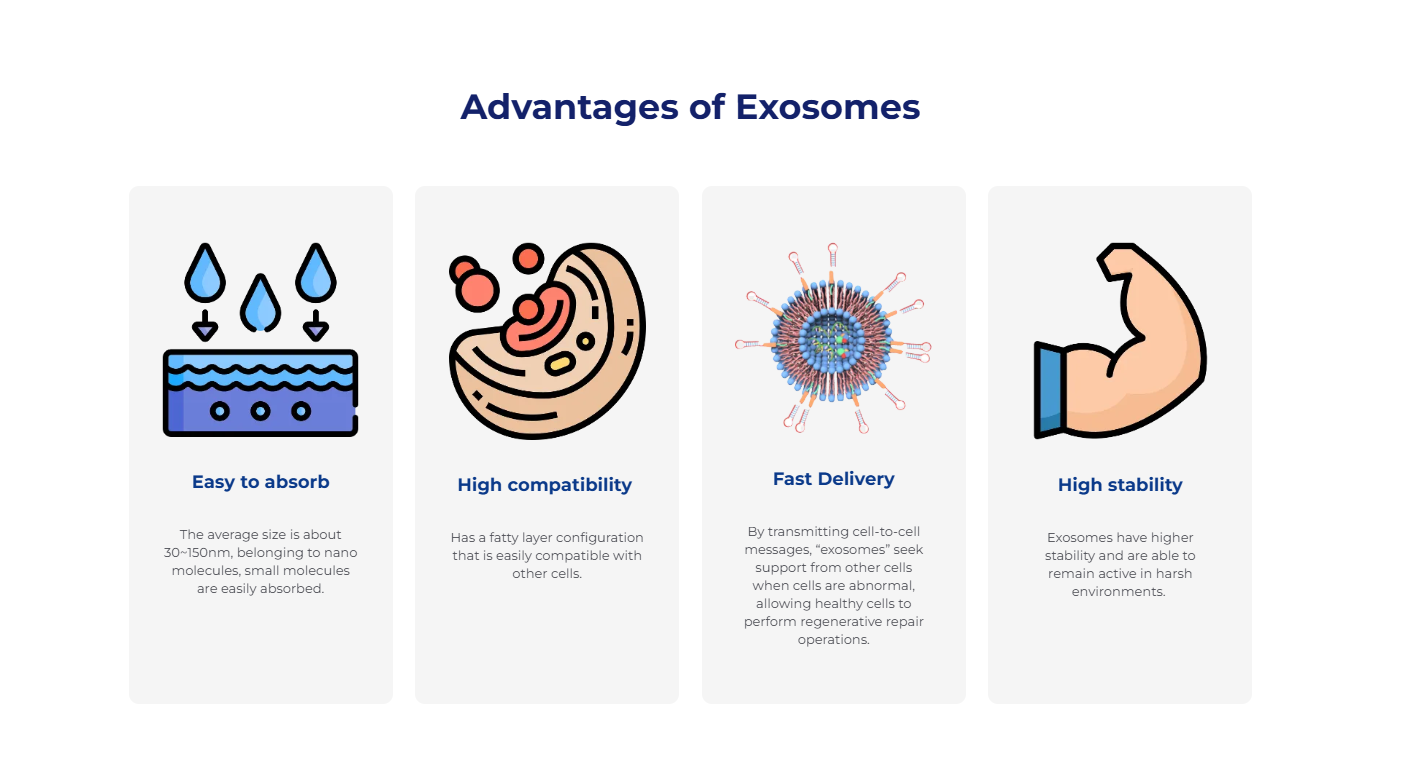 Advantages of Exosomes

Easy to absorb

The average size is about 30~150nm, belonging to nano molecules, small molecules are easily absorbed.

High compatibility

Has a fatty layer configuration that is easily compatible with other cells.

Fast Delivery

By transmitting cell-to-cell messages, “exosomes” seek support from other cells when cells are abnormal, allowing healthy cells to perform regenerative repair operations.

High stability

Exosomes have higher stability and are able to remain active in harsh environments.